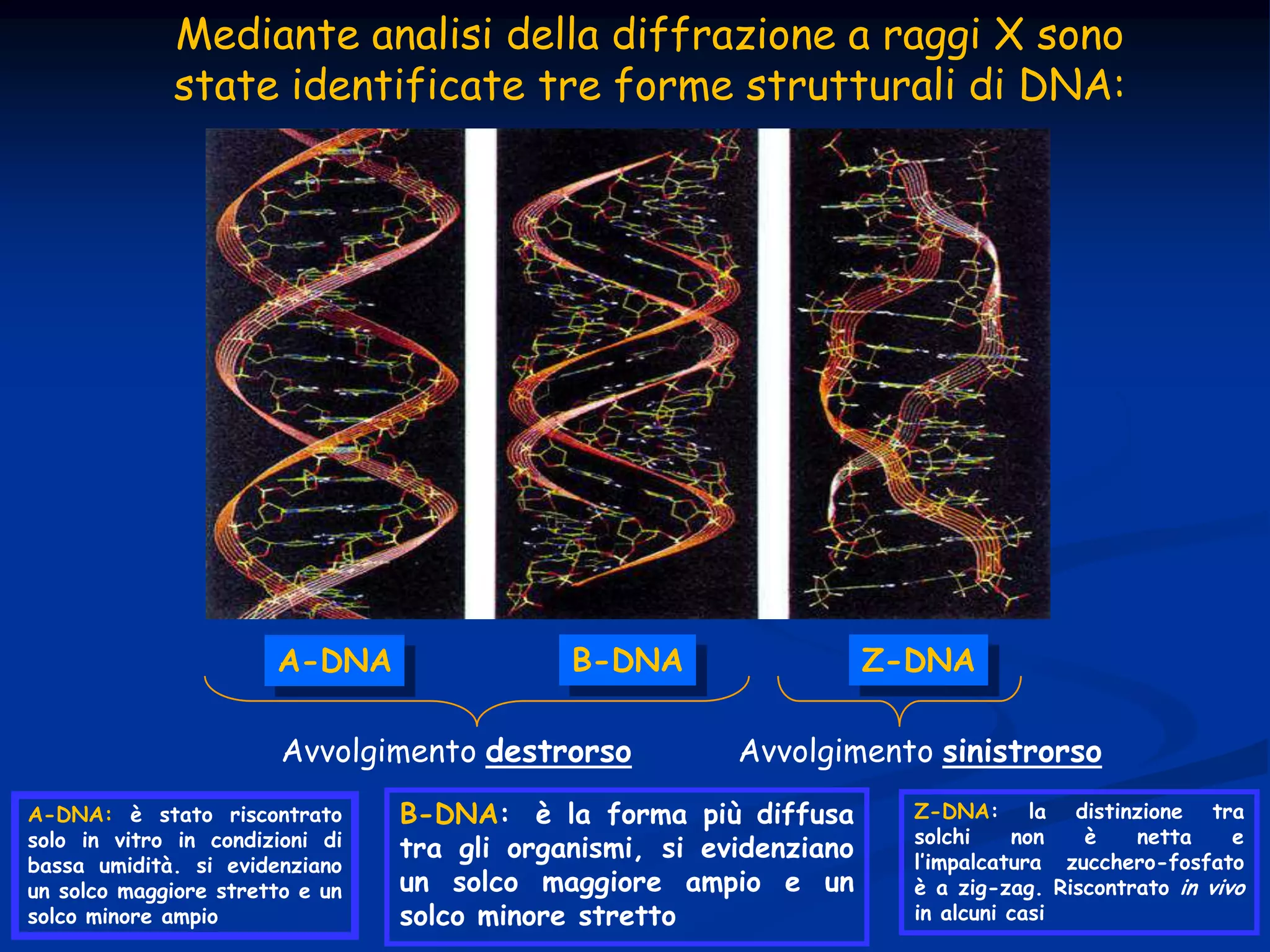 Mediante analisi della diffrazione a raggi X sono state identificate tre forme strutturali di DNA:

A-DNA

B-DNA

Z-DNA

Avvolgimento destrorso

Avvolgimento sinistrorso

A-DNA: è stato riscontrato solo in vitro in condizioni di bassa umidità. si evidenziano un solco maggiore stretto e un solco minore ampio

B-DNA: è la forma più diffusa tra gli organismi, si evidenziano un solco maggiore ampio e un solco minore stretto

Z-DNA: la distinzione tra solchi non è netta e l'impalcatura zucchero-fosfato è a zig-zag. Riscontrato in vivo in alcuni casi